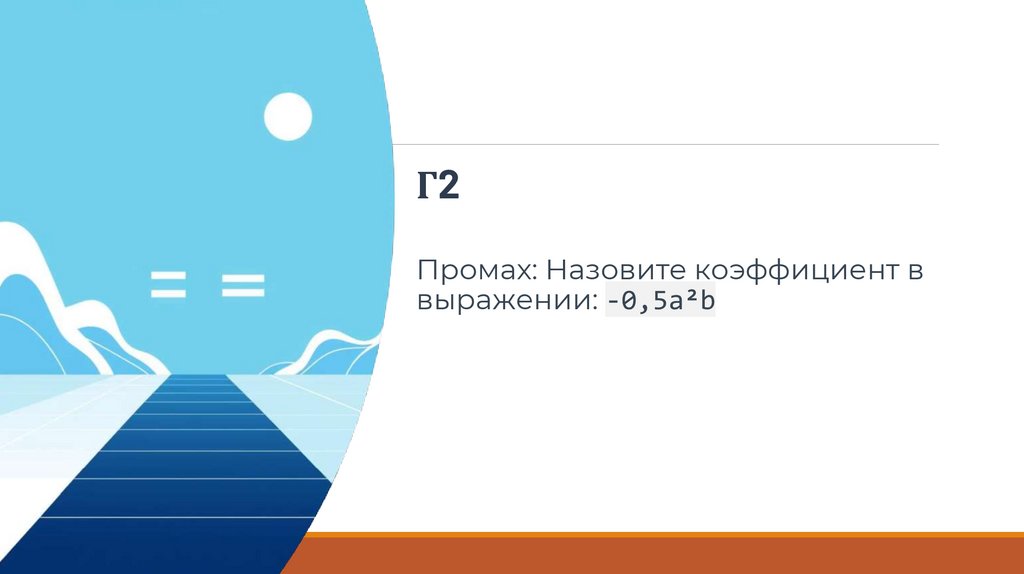 Г2

Промах: Назовите коэффициент в выражении: $-0,5a^2b$